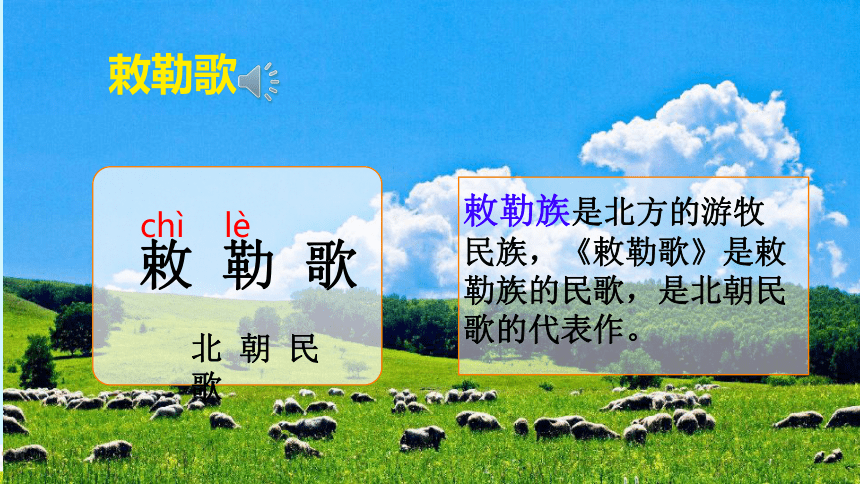 敕勒歌

chì lè
敕 勒 歌

北 朝 民 歌

敕勒族是北方的游牧民族，《敕勒歌》是敕勒族的民歌，是北朝民歌的代表作。